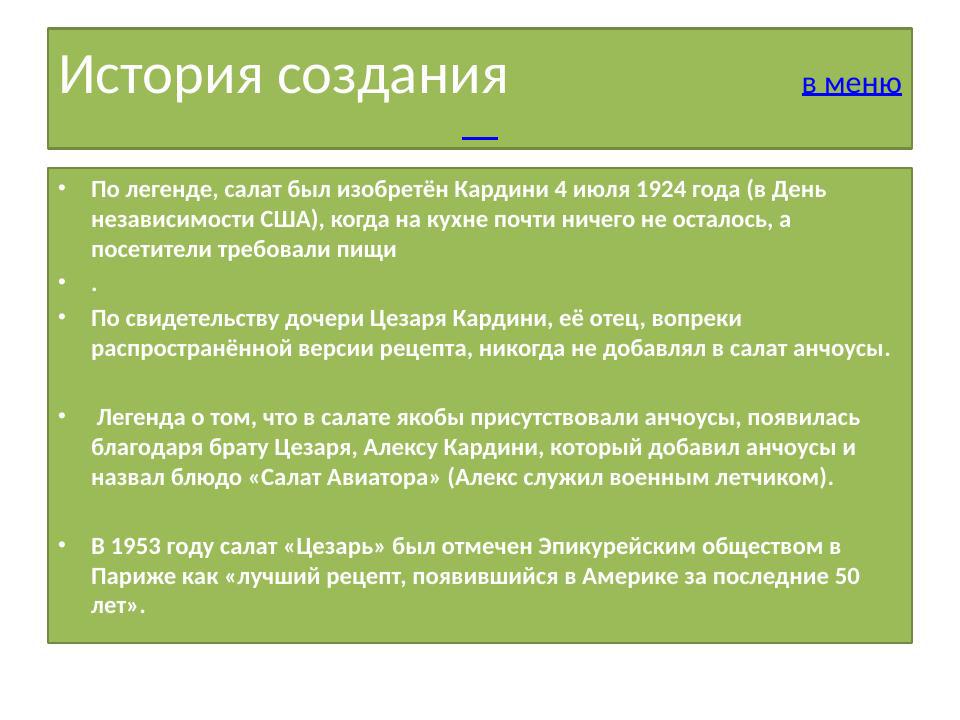 История создания в меню

• По легенде, салат был изобретён Кардини 4 июля 1924 года (в День независимости США), когда на кухне почти ничего не осталось, а посетители требовали пищи
• .
• По свидетельству дочери Цезаря Кардини, её отец, вопреки распространённой версии рецепта, никогда не добавлял в салат анчоусы.

• Легенда о том, что в салате якобы присутствовали анчоусы, появилась благодаря брату Цезаря, Алексу Кардини, который добавил анчоусы и назвал блюдо «Салат Авиатора» (Алекс служил военным летчиком).

• В 1953 году салат «Цезарь» был отмечен Эпикурейским обществом в Париже как «лучший рецепт, появившийся в Америке за последние 50 лет».